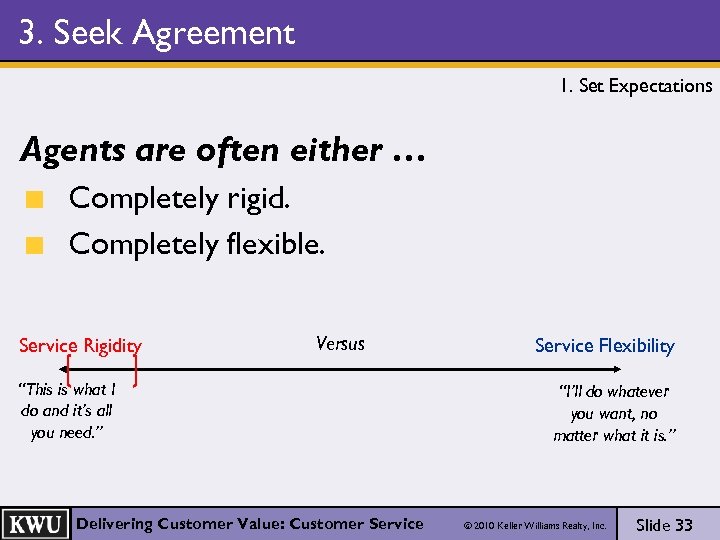 3. Seek Agreement

1. Set Expectations

Agents are often either …

Completely rigid.

Completely flexible.

Service Rigidity

Versus

Service Flexibility

"This is what I do and it's all you need."

"I'll do whatever you want, no matter what it is."

KWU

Delivering Customer Value: Customer Service

© 2010 Keller Williams Realty, Inc.

Slide 33